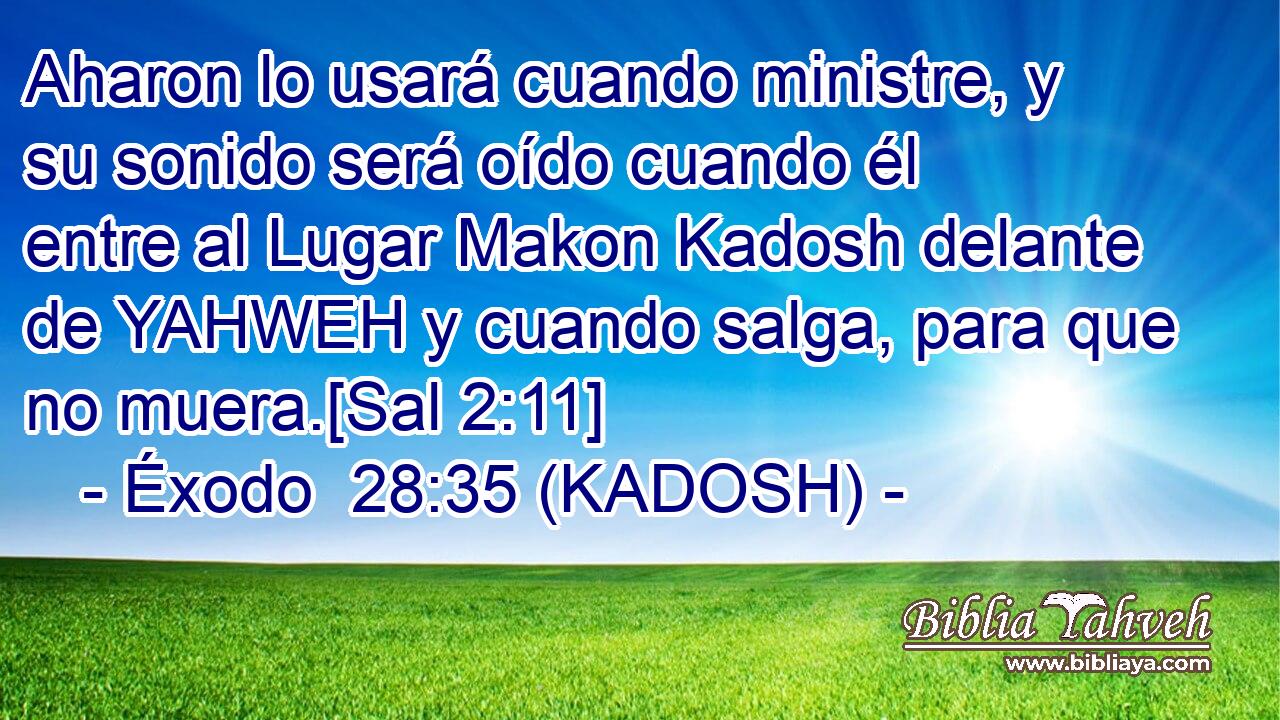 Aharon lo usará cuando ministre, y su sonido será oído cuando él entre al Lugar Makon Kadosh delante de YAHWEH y cuando salga, para que no muera.[Sal 2:11]
- Éxodo 28:35 (KADOSH) -

Biblia Yahveh
www.bibliaya.com